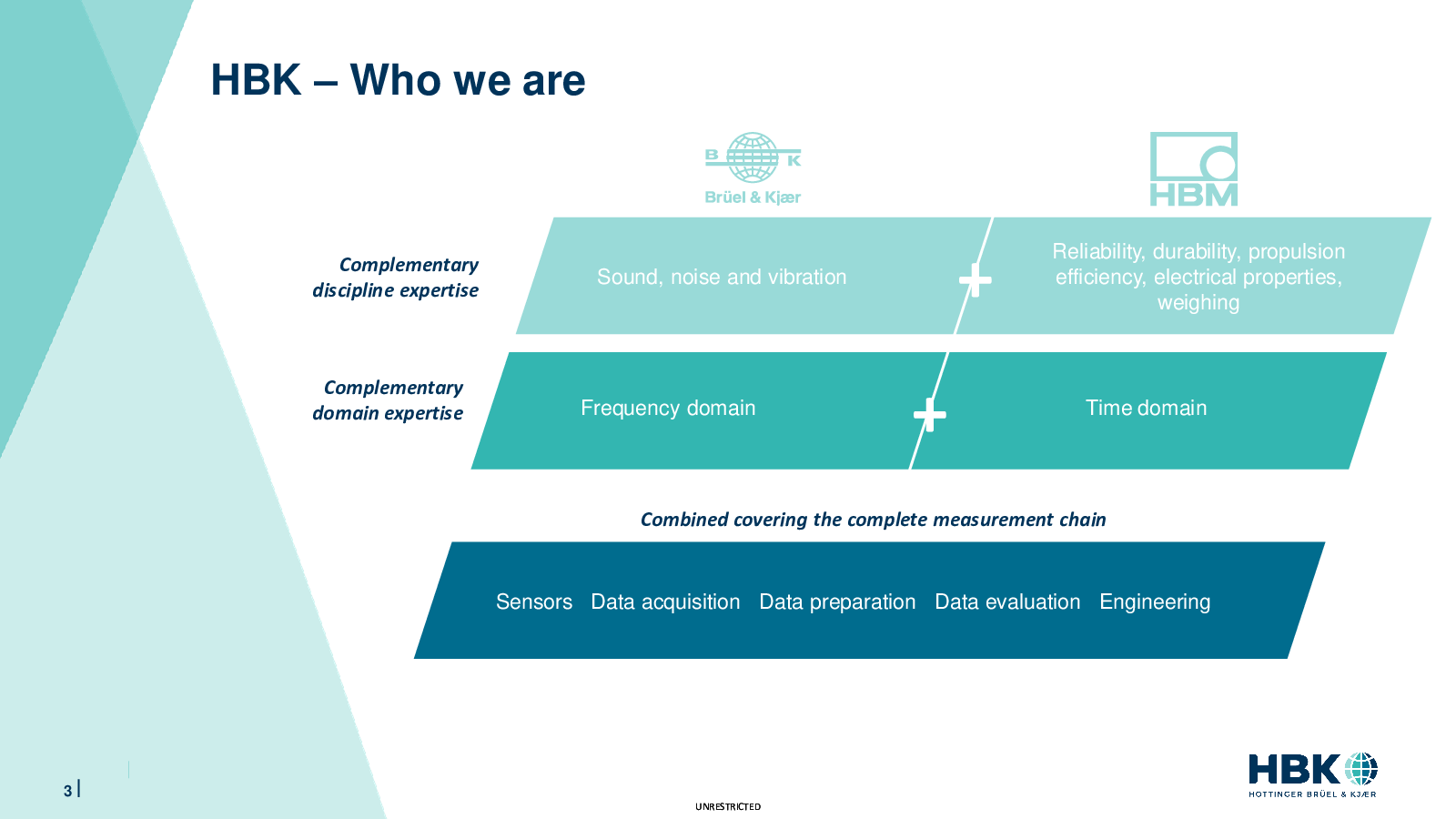 HBK – Who we are

B K
Brüel & Kjær

HBM

Complementary discipline expertise

Sound, noise and vibration

+

Reliability, durability, propulsion efficiency, electrical properties, weighing

Complementary domain expertise

Frequency domain

+

Time domain

Combined covering the complete measurement chain

Sensors Data acquisition Data preparation Data evaluation Engineering

3 |

UNRESTRICTED

HBK
HOTTINGER BRÜEL & KJÆR